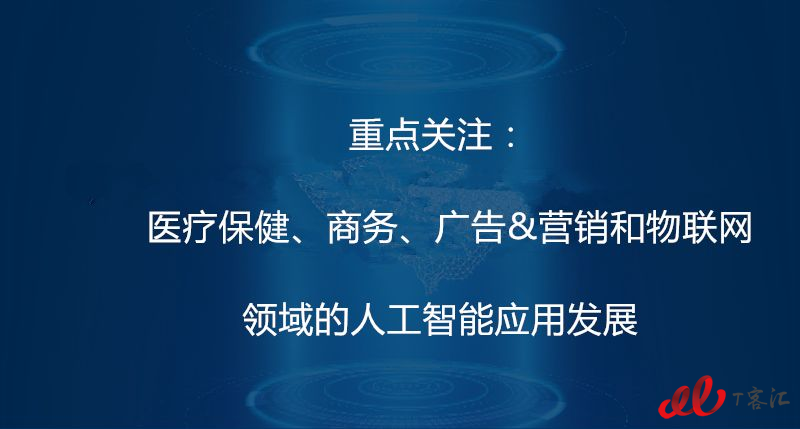 重点关注：

医疗保健、商务、广告&营销和物联网

领域的人工智能应用发展

T客汇